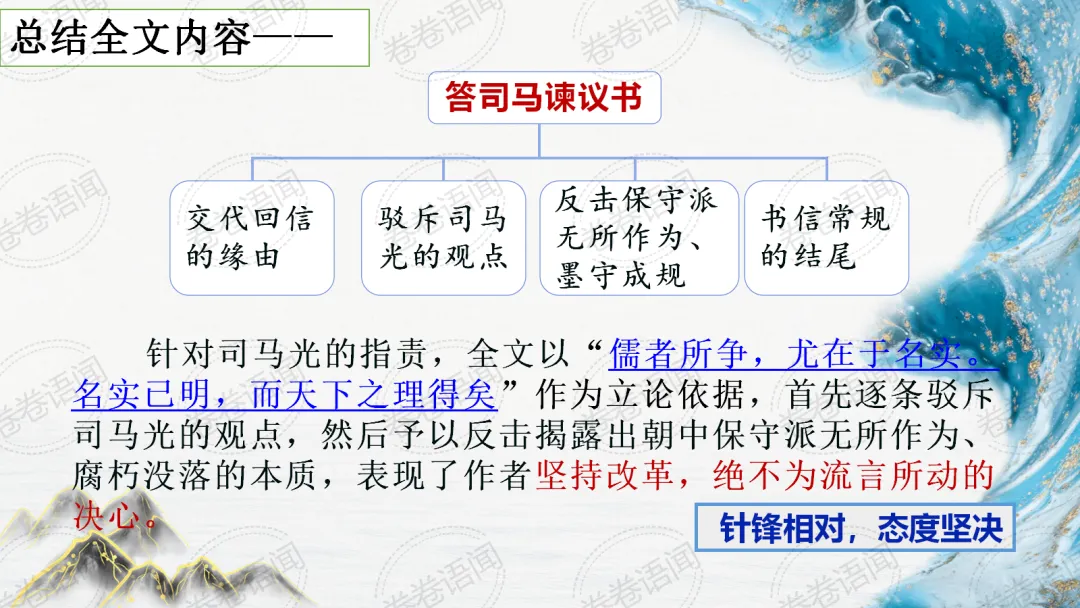 总结全文内容——

答司马谏议书

交代回信的缘由

驳斥司马光的观点

反击保守派无所作为、墨守成规

书信常规的结尾

针对司马光的指责，全文以“儒者所争，尤在于名实。名实已明，而天下之理得矣”作为立论依据，首先逐条驳斥司马光的观点，然后予以反击揭露出朝中保守派无所作为、腐朽没落的本质，表现了作者坚持改革，绝不为流言所动的决心。

针锋相对，态度坚决

卷卷语闻